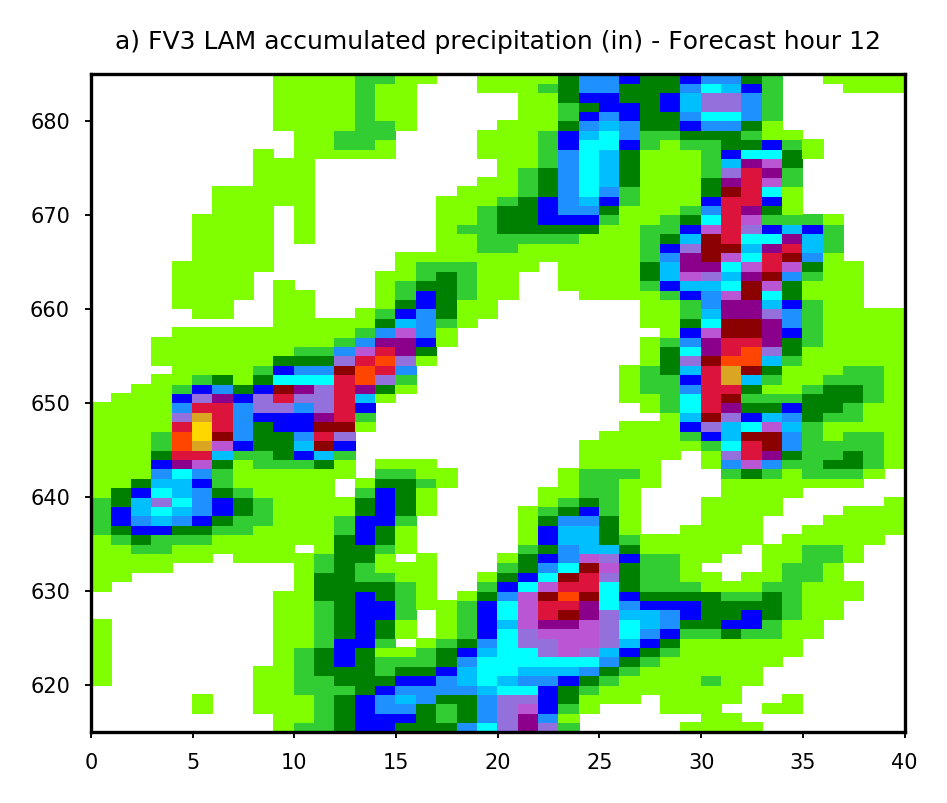 a) FV3 LAM accumulated precipitation (in) - Forecast hour 12

680
670
660
650
640
630
620

0
5
10
15
20
25
30
35
40